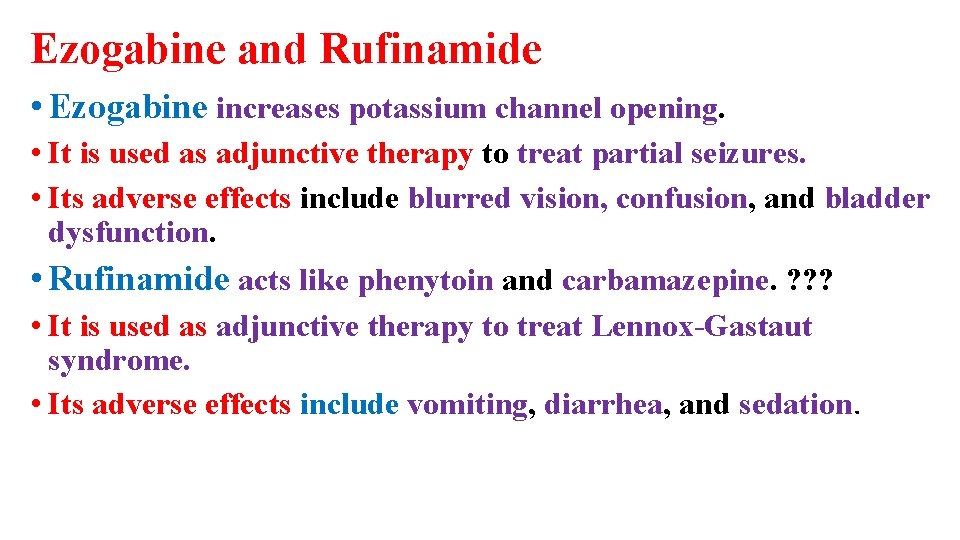 Ezogabine and Rufinamide

• Ezogabine increases potassium channel opening.

• It is used as adjunctive therapy to treat partial seizures.

• Its adverse effects include blurred vision, confusion, and bladder dysfunction.

• Rufinamide acts like phenytoin and carbamazepine. ???

• It is used as adjunctive therapy to treat Lennox-Gastaut syndrome.

• Its adverse effects include vomiting, diarrhea, and sedation.